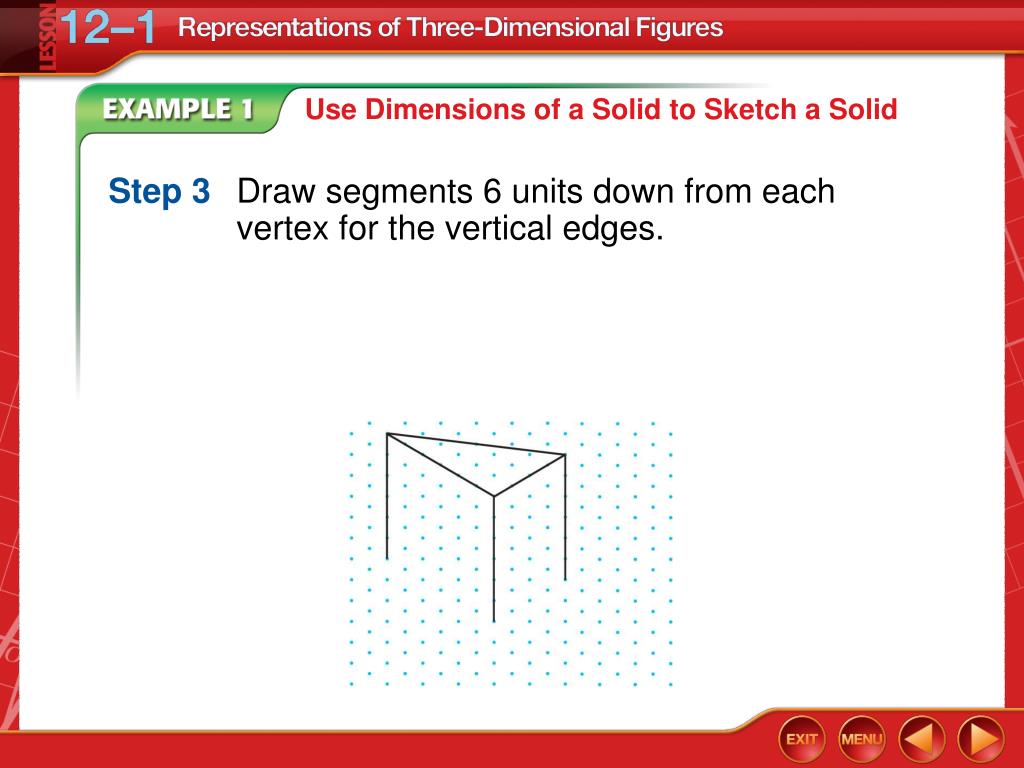 LESSON 12–1 Representations of Three-Dimensional Figures

EXAMPLE 1 Use Dimensions of a Solid to Sketch a Solid

Step 3 Draw segments 6 units down from each vertex for the vertical edges.

EXIT MENU